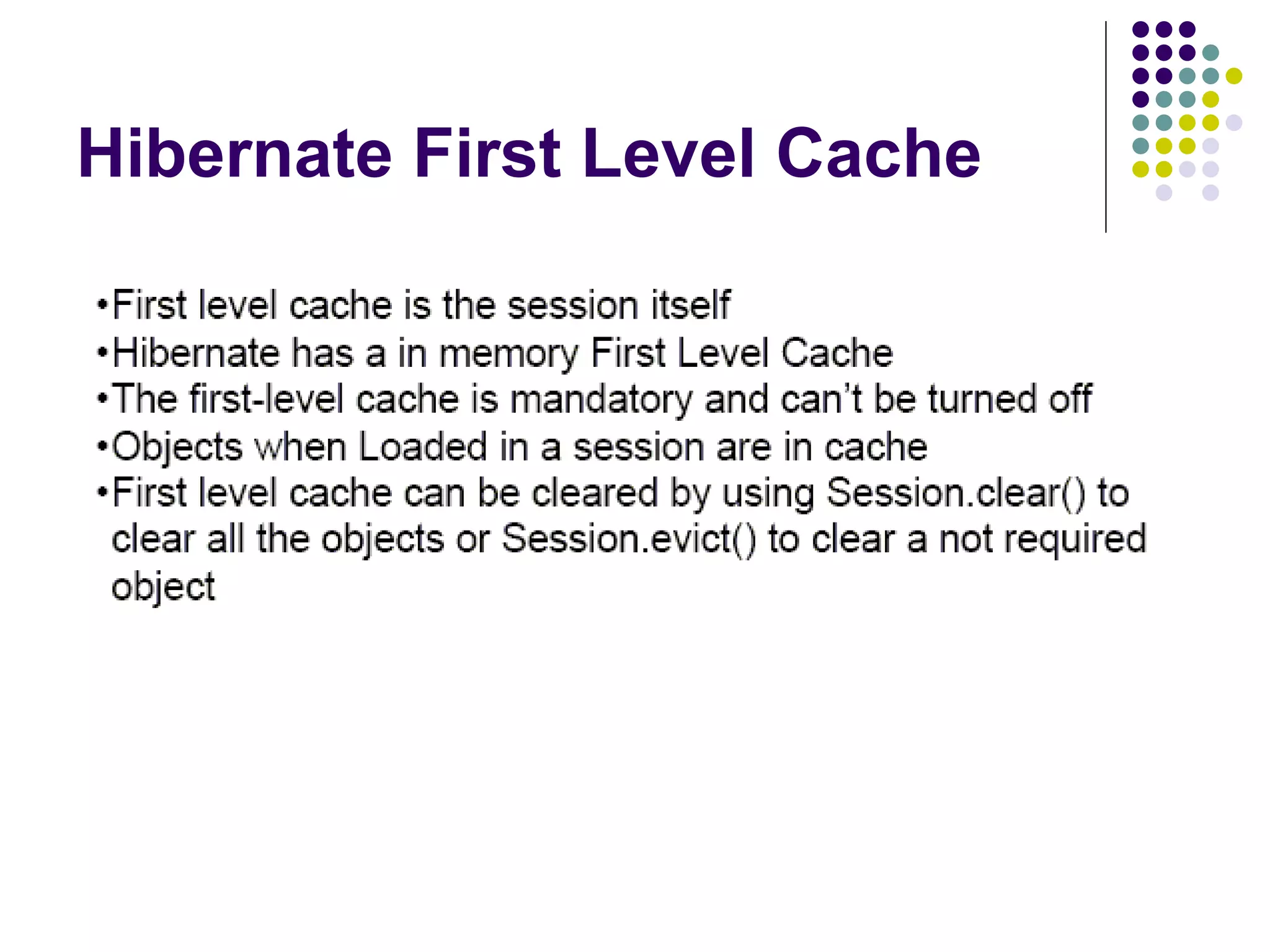 Hibernate First Level Cache

•First level cache is the session itself
•Hibernate has a in memory First Level Cache
•The first-level cache is mandatory and can't be turned off
•Objects when Loaded in a session are in cache
•First level cache can be cleared by using Session.clear() to clear all the objects or Session.evict() to clear a not required object